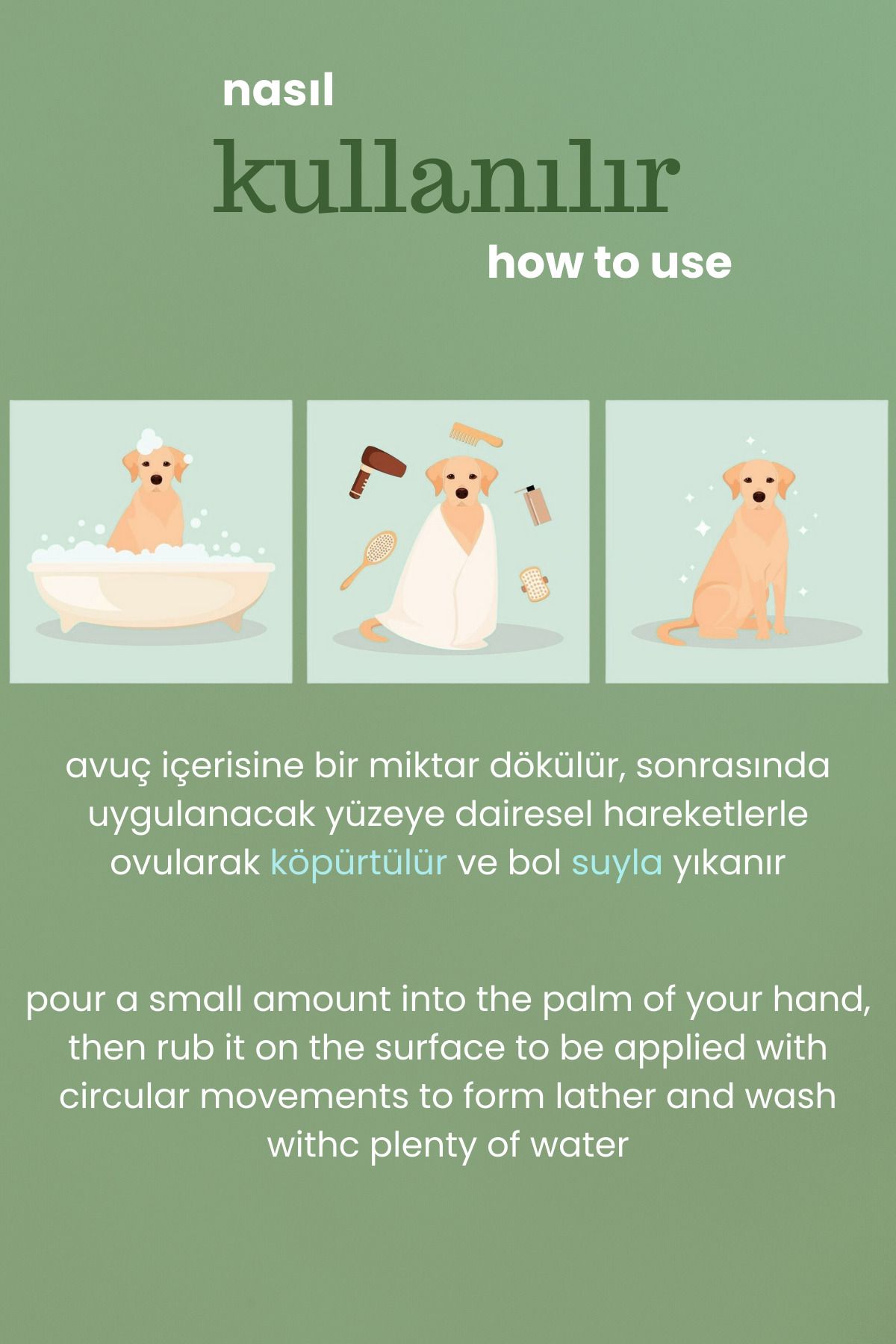 nasıl
kullanılır
how to use

avuç içerisine bir miktar dökülür, sonrasında uygulanacak yüzeye dairesel hareketlerle ovularak köpürtülür ve bol suyla yıkanır

pour a small amount into the palm of your hand, then rub it on the surface to be applied with circular movements to form lather and wash withc plenty of water